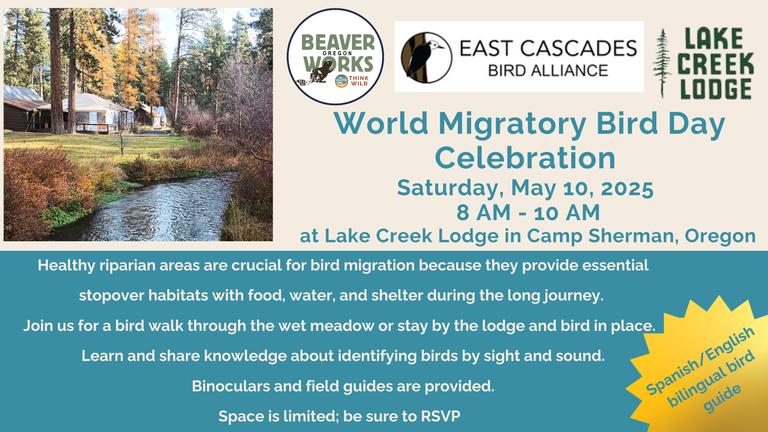 BEAVER OREGON WORKS THINK WILD

EAST CASCADES BIRD ALLIANCE

LAKE CREEK LODGE

World Migratory Bird Day Celebration

Saturday, May 10, 2025

8 AM - 10 AM

at Lake Creek Lodge in Camp Sherman, Oregon

Healthy riparian areas are crucial for bird migration because they provide essential stopover habitats with food, water, and shelter during the long journey.

Join us for a bird walk through the wet meadow or stay by the lodge and bird in place.

Learn and share knowledge about identifying birds by sight and sound.

Binoculars and field guides are provided.

Space is limited; be sure to RSVP

Spanish/English bilingual bird guide